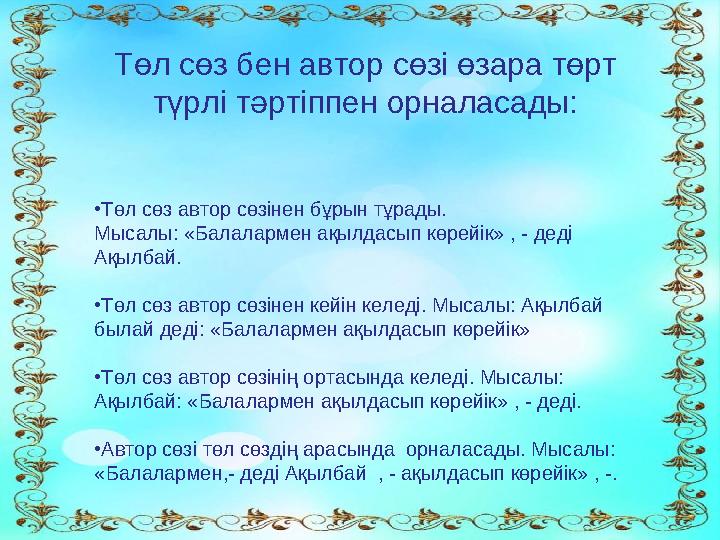 Төл сөз бен автор сөзі өзара төрт түрлі тәртіппен орналасады:

•Төл сөз автор сөзінен бұрын тұрады. Мысалы: «Балалармен ақылдасып көрейік» , - деді Ақылбай.

•Төл сөз автор сөзінен кейін келеді. Мысалы: Ақылбай былай деді: «Балалармен ақылдасып көрейік»

•Төл сөз автор сөзінің ортасында келеді. Мысалы: Ақылбай: «Балалармен ақылдасып көрейік» , - деді.

•Автор сөзі төл сөздің арасында орналасады. Мысалы: «Балалармен,- деді Ақылбай , - ақылдасып көрейік» , -.